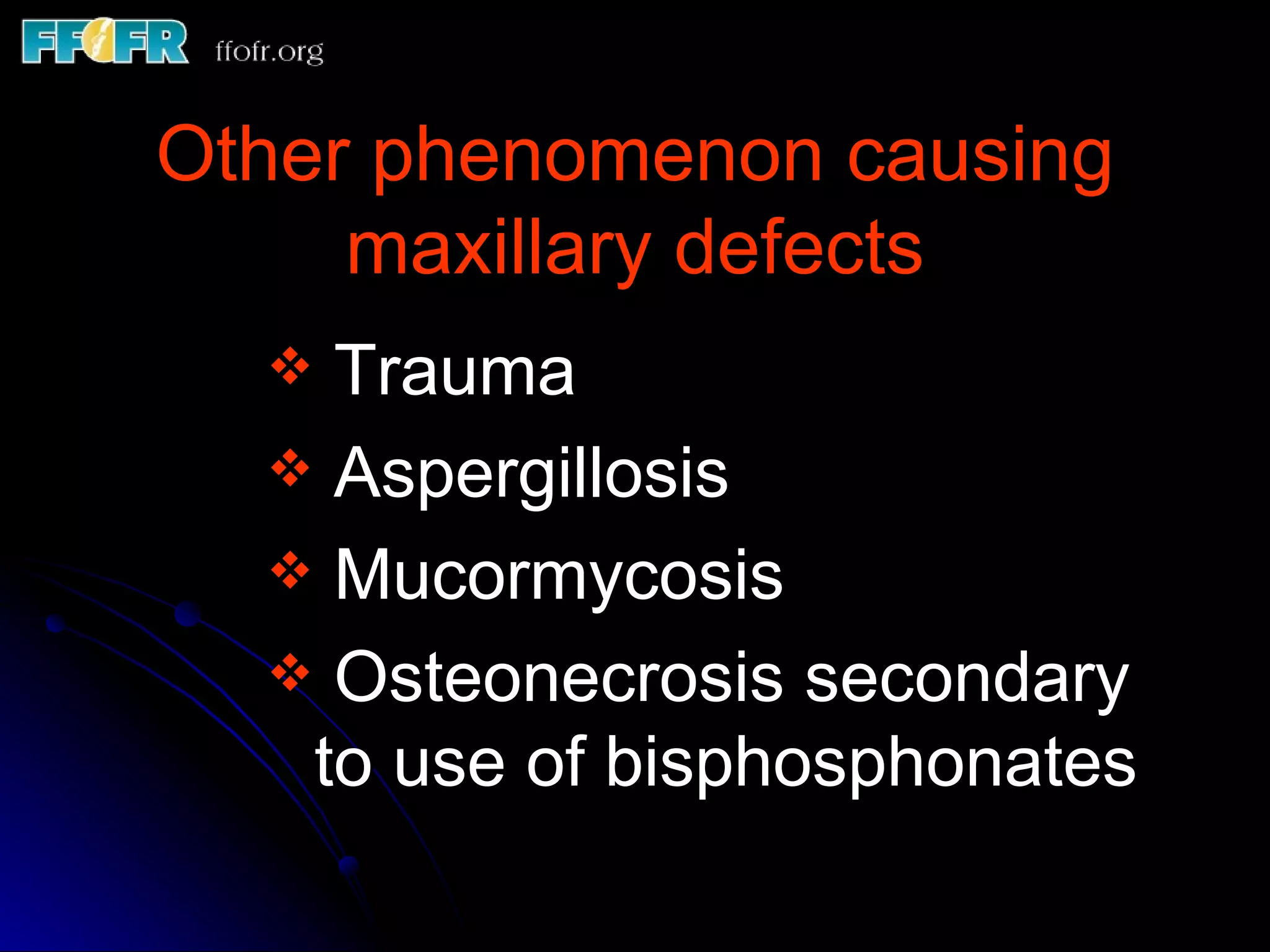 FFOFR ffofr.org

Other phenomenon causing maxillary defects

❖ Trauma
❖ Aspergillosis
❖ Mucormycosis
❖ Osteonecrosis secondary to use of bisphosphonates